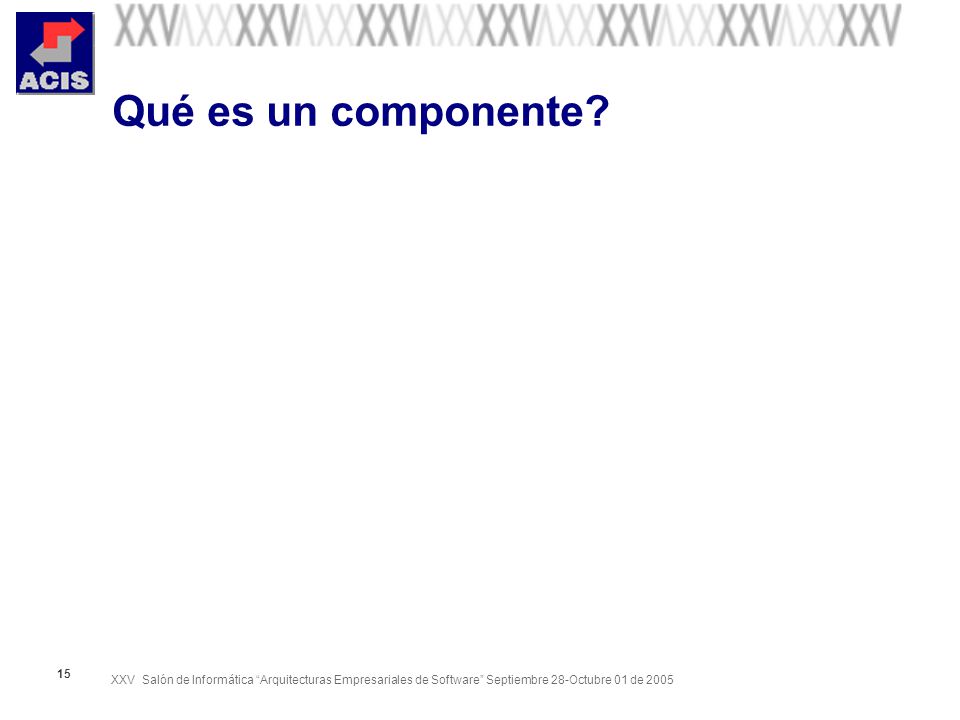 ACIS

XXV XXV XXV XXV XXV XXV XXV

Qué es un componente?

15

XXV Salón de Informática "Arquitecturas Empresariales de Software" Septiembre 28-Octubre 01 de 2005